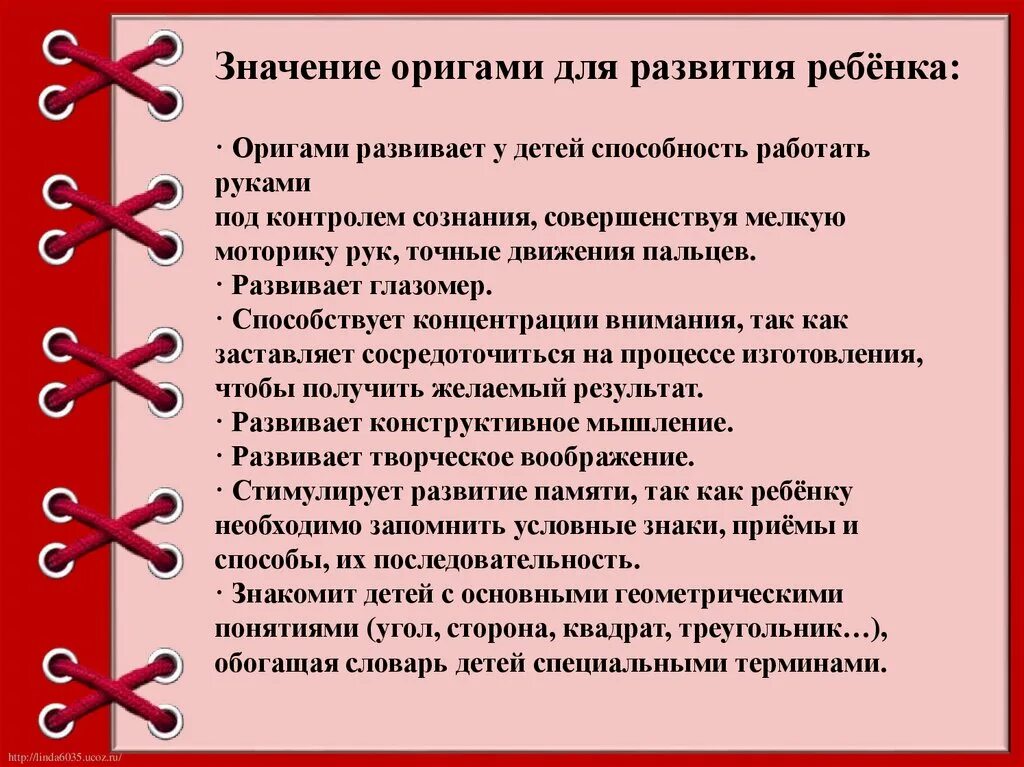 Значение оригами для развития ребёнка:

· Оригами развивает у детей способность работать руками
под контролем сознания, совершенствуя мелкую моторику рук, точные движения пальцев.
· Развивает глазомер.
· Способствует концентрации внимания, так как заставляет сосредоточиться на процессе изготовления, чтобы получить желаемый результат.
· Развивает конструктивное мышление.
· Развивает творческое воображение.
· Стимулирует развитие памяти, так как ребёнку необходимо запомнить условные знаки, приёмы и способы, их последовательность.
· Знакомит детей с основными геометрическими понятиями (угол, сторона, квадрат, треугольник…), обогащая словарь детей специальными терминами.

http://linda6035.ucoz.ru/